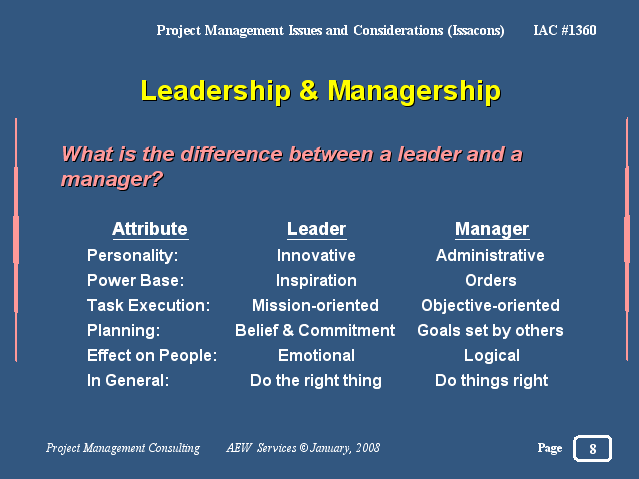 Project Management Issues and Considerations (Issacons) IAC #1360

Leadership & Managership

What is the difference between a leader and a manager?

| Attribute | Leader | Manager |
|---|---|---|
| Personality: | Innovative | Administrative |
| Power Base: | Inspiration | Orders |
| Task Execution: | Mission-oriented | Objective-oriented |
| Planning: | Belief & Commitment | Goals set by others |
| Effect on People: | Emotional | Logical |
| In General: | Do the right thing | Do things right |

Project Management Consulting AEW Services © January, 2008 Page 8